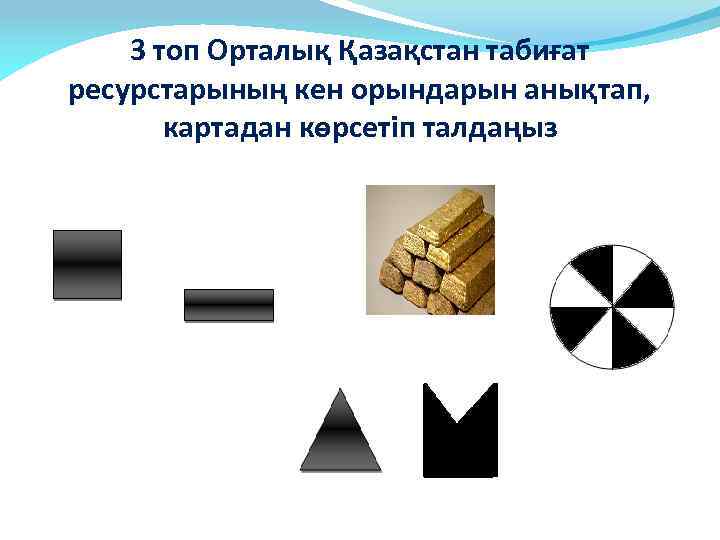 3 топ Орталық Қазақстан табиғат ресурстарының кен орындарын анықтап, картадан көрсетіп талдаңыз